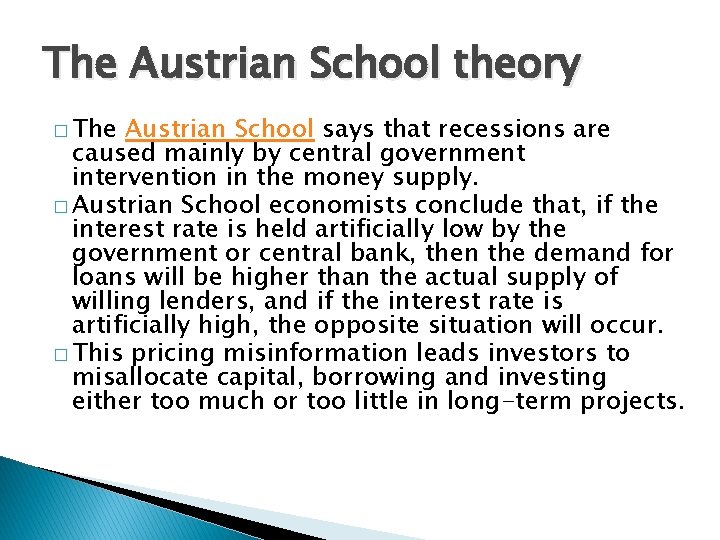 The Austrian School theory

□ The Austrian School says that recessions are caused mainly by central government intervention in the money supply.

□ Austrian School economists conclude that, if the interest rate is held artificially low by the government or central bank, then the demand for loans will be higher than the actual supply of willing lenders, and if the interest rate is artificially high, the opposite situation will occur.

□ This pricing misinformation leads investors to misallocate capital, borrowing and investing either too much or too little in long-term projects.